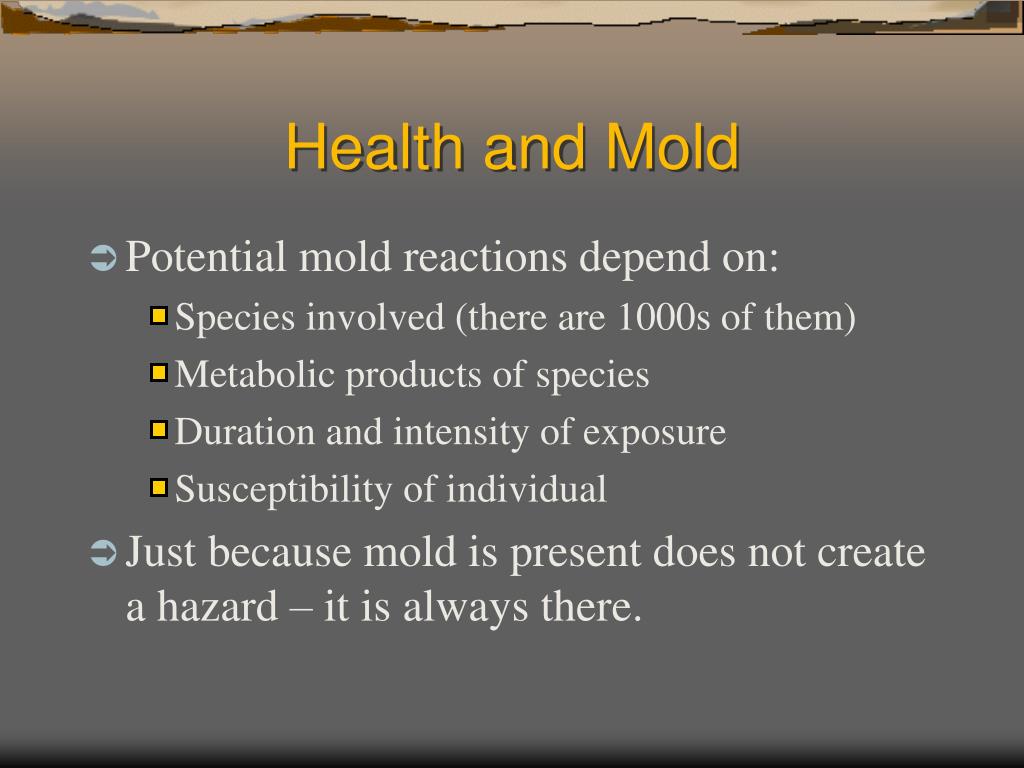 Health and Mold

Potential mold reactions depend on:

Species involved (there are 1000s of them)

Metabolic products of species

Duration and intensity of exposure

Susceptibility of individual

Just because mold is present does not create a hazard – it is always there.